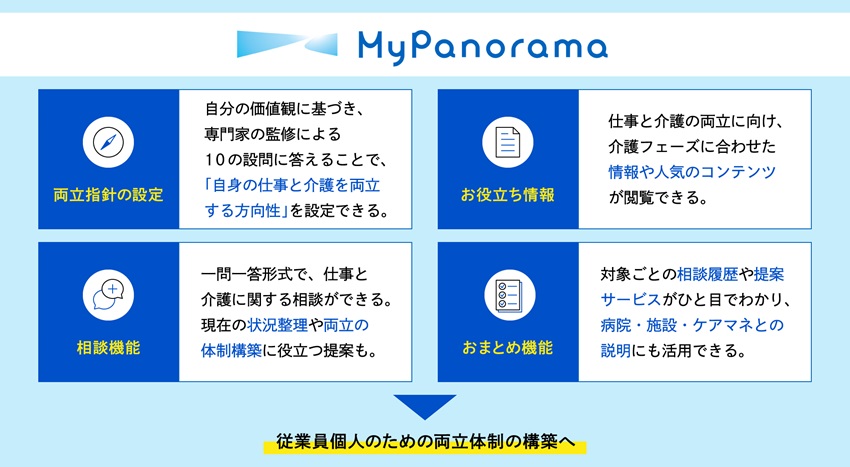 MyPanorama

両立指針の設定

自分の価値観に基づき、専門家の監修による10の設問に答えることで、「自身の仕事と介護を両立する方向性」を設定できる。

お役立ち情報

仕事と介護の両立に向け、介護フェーズに合わせた情報や人気のコンテンツが閲覧できる。

相談機能

一問一答形式で、仕事と介護に関する相談ができる。現在の状況整理や両立の体制構築に役立つ提案も。

おまとめ機能

対象ごとの相談履歴や提案サービスがひと目でわかり、病院・施設・ケアマネとの説明にも活用できる。

従業員個人のための両立体制の構築へ